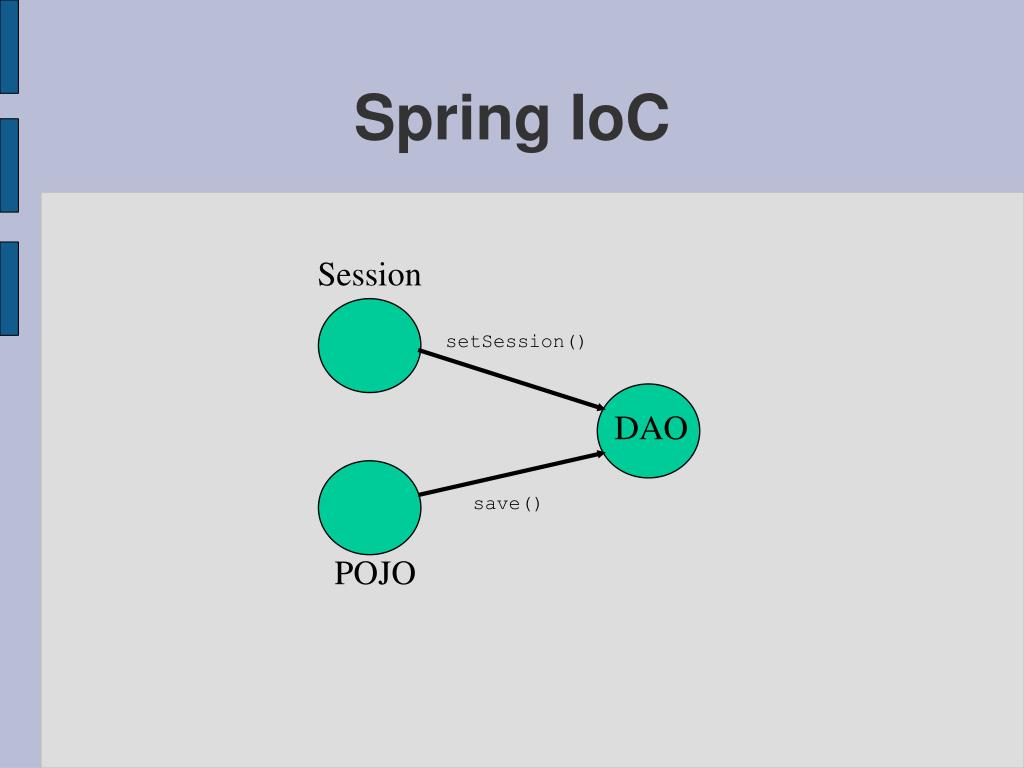 Spring IoC

Session

setSession()

DAO

save()

POJO